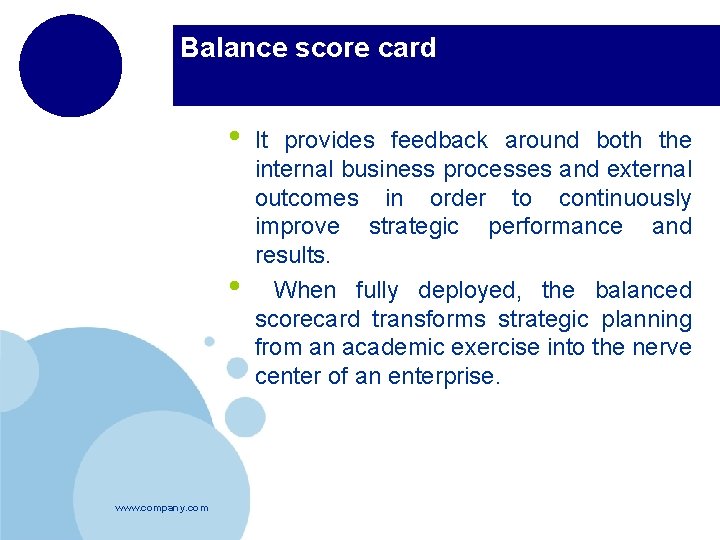 Balance score card

• It provides feedback around both the internal business processes and external outcomes in order to continuously improve strategic performance and results.

• When fully deployed, the balanced scorecard transforms strategic planning from an academic exercise into the nerve center of an enterprise.

www.company.com